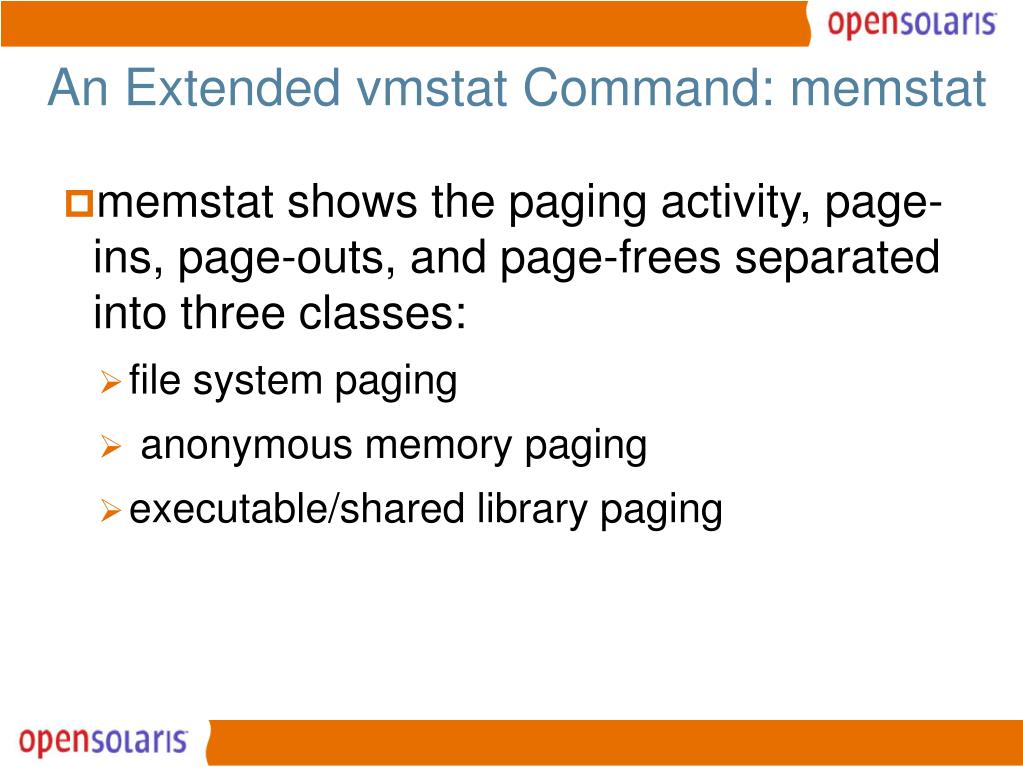 opensolaris

An Extended vmstat Command: memstat

memstat shows the paging activity, page-ins, page-outs, and page-frees separated into three classes:

file system paging

anonymous memory paging

executable/shared library paging

opensolaris